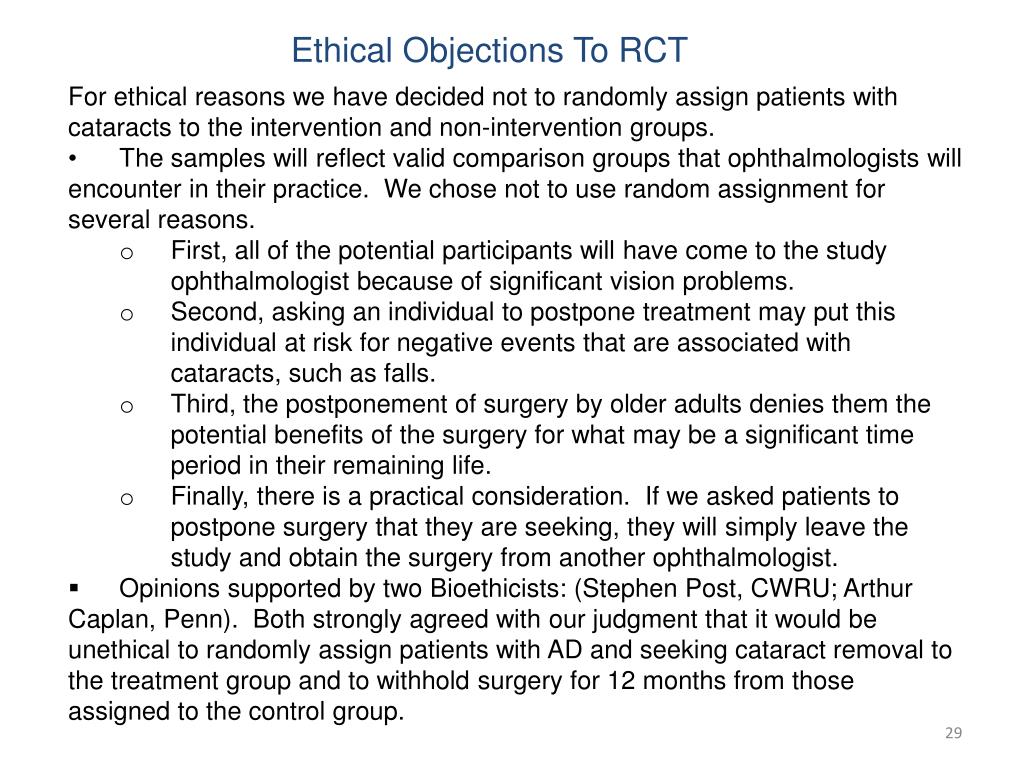 Ethical Objections To RCT

For ethical reasons we have decided not to randomly assign patients with cataracts to the intervention and non-intervention groups.

• The samples will reflect valid comparison groups that ophthalmologists will encounter in their practice.  We chose not to use random assignment for several reasons.

o First, all of the potential participants will have come to the study ophthalmologist because of significant vision problems.

o Second, asking an individual to postpone treatment may put this individual at risk for negative events that are associated with cataracts, such as falls.

o Third, the postponement of surgery by older adults denies them the potential benefits of the surgery for what may be a significant time period in their remaining life.

o Finally, there is a practical consideration.  If we asked patients to postpone surgery that they are seeking, they will simply leave the study and obtain the surgery from another ophthalmologist.

▪ Opinions supported by two Bioethicists: (Stephen Post, CWRU; Arthur Caplan, Penn).  Both strongly agreed with our judgment that it would be unethical to randomly assign patients with AD and seeking cataract removal to the treatment group and to withhold surgery for 12 months from those assigned to the control group.

29